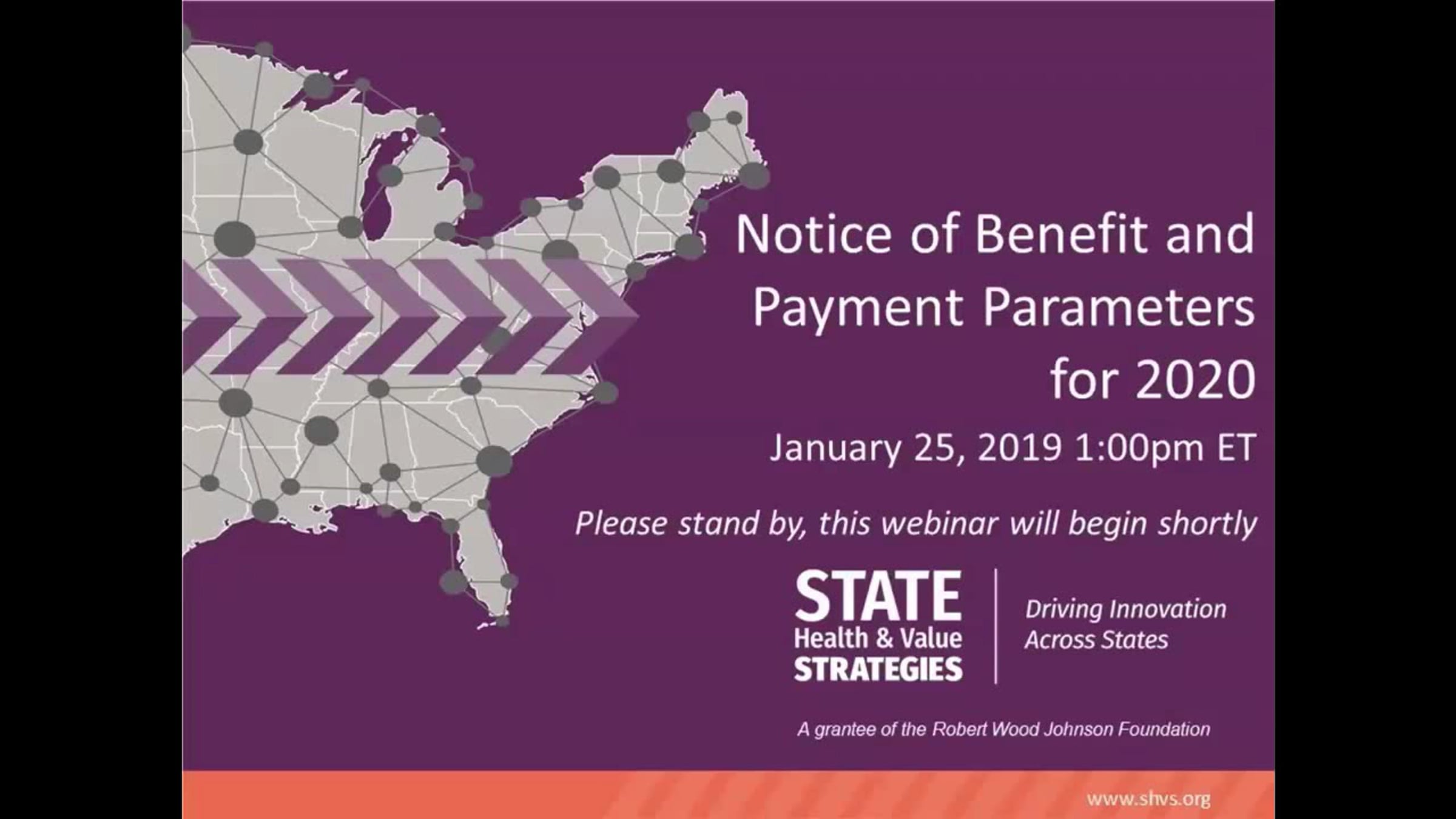 Notice of Benefit and Payment Parameters for 2020

January 25, 2019 1:00pm ET

Please stand by, this webinar will begin shortly

STATE
Health & Value
STRATEGIES

Driving Innovation Across States

A grantee of the Robert Wood Johnson Foundation

www.shvs.org